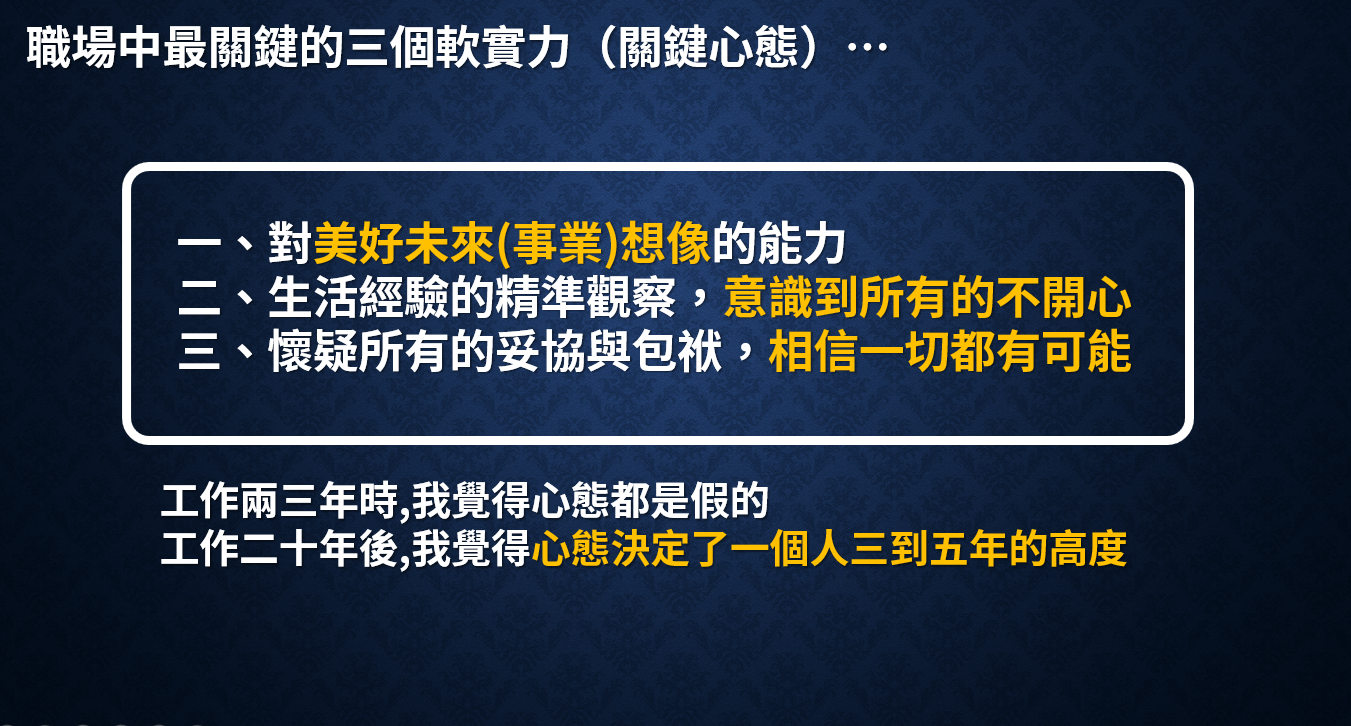 職場中最關鍵的三個軟實力（關鍵心態）…

一、對美好未來(事業)想像的能力
二、生活經驗的精準觀察，意識到所有的不開心
三、懷疑所有的妥協與包袱，相信一切都有可能

工作兩三年時,我覺得心態都是假的
工作二十年後,我覺得心態決定了一個人三到五年的高度